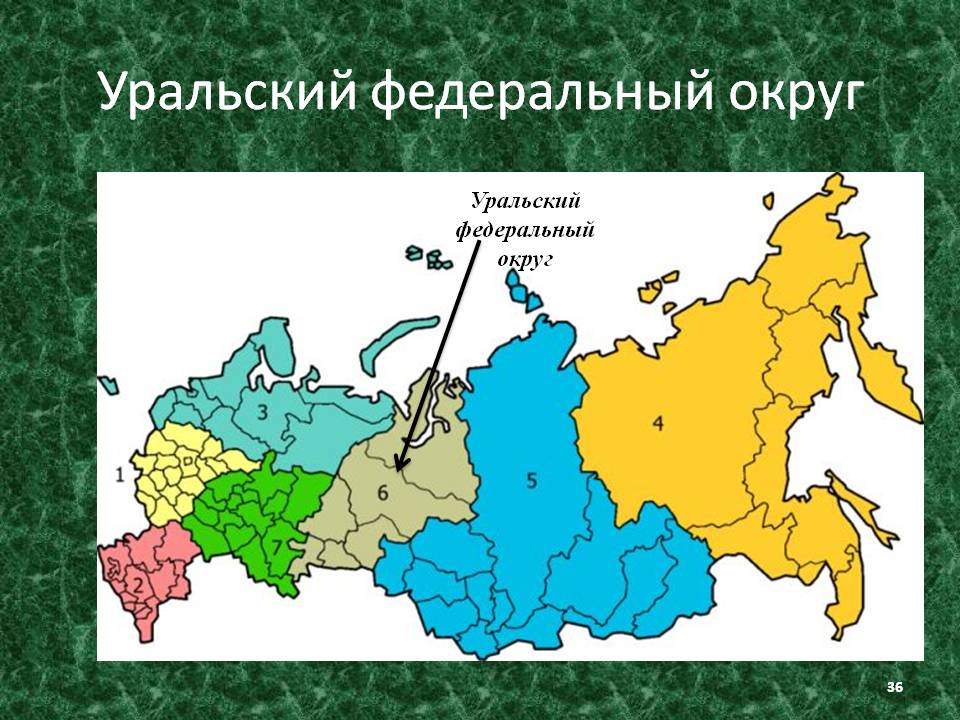 Уральский федеральный округ

Уральский федеральный округ

3

4

1

6

5

7

2

36